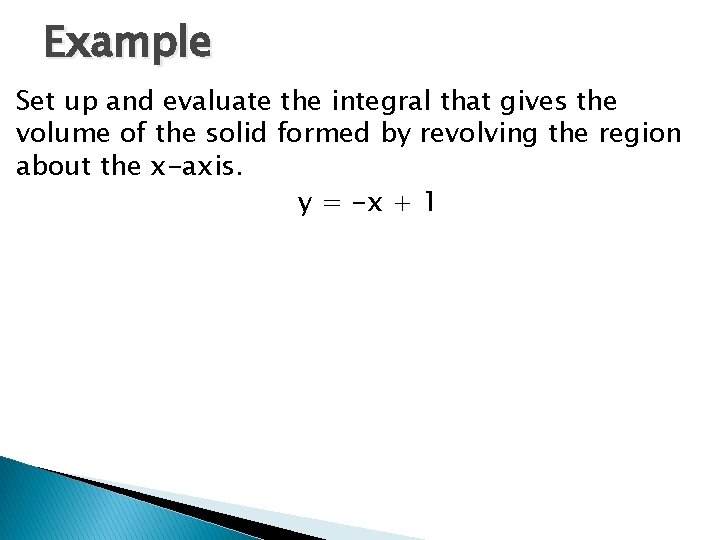 Example

Set up and evaluate the integral that gives the volume of the solid formed by revolving the region about the x-axis.

$y = -x + 1$